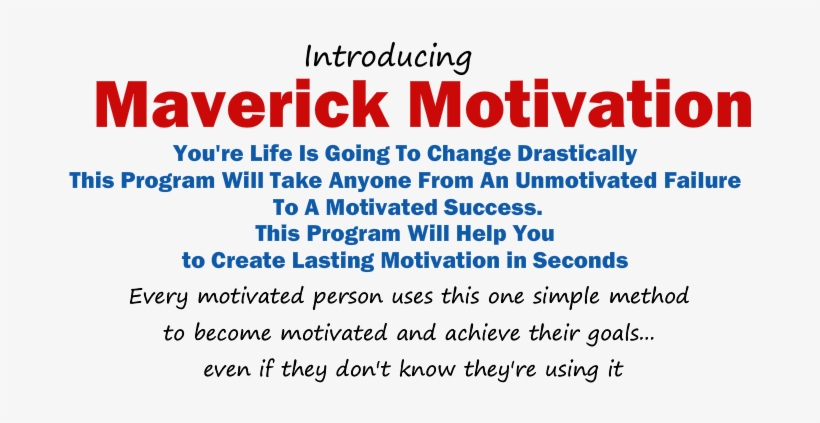 Introducing
Maverick Motivation

You're Life Is Going To Change Drastically
This Program Will Take Anyone From An Unmotivated Failure To A Motivated Success.
This Program Will Help You to Create Lasting Motivation in Seconds

Every motivated person uses this one simple method to become motivated and achieve their goals... even if they don't know they're using it